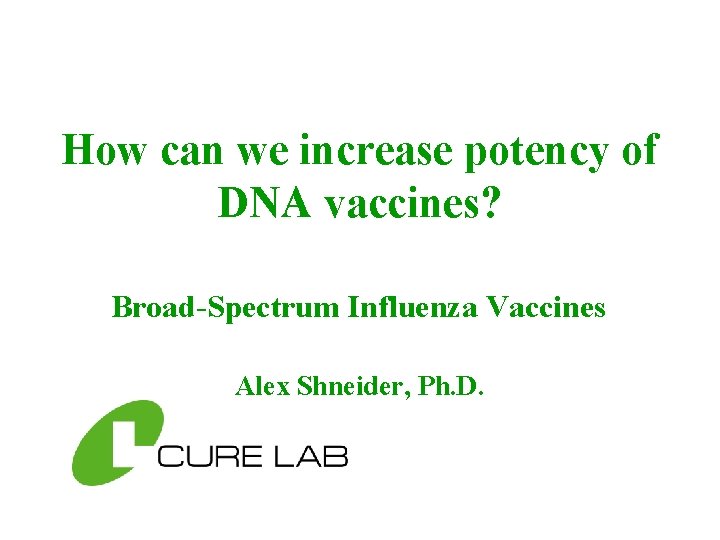 How can we increase potency of DNA vaccines?

Broad-Spectrum Influenza Vaccines

Alex Shneider, Ph.D.

CURE LAB